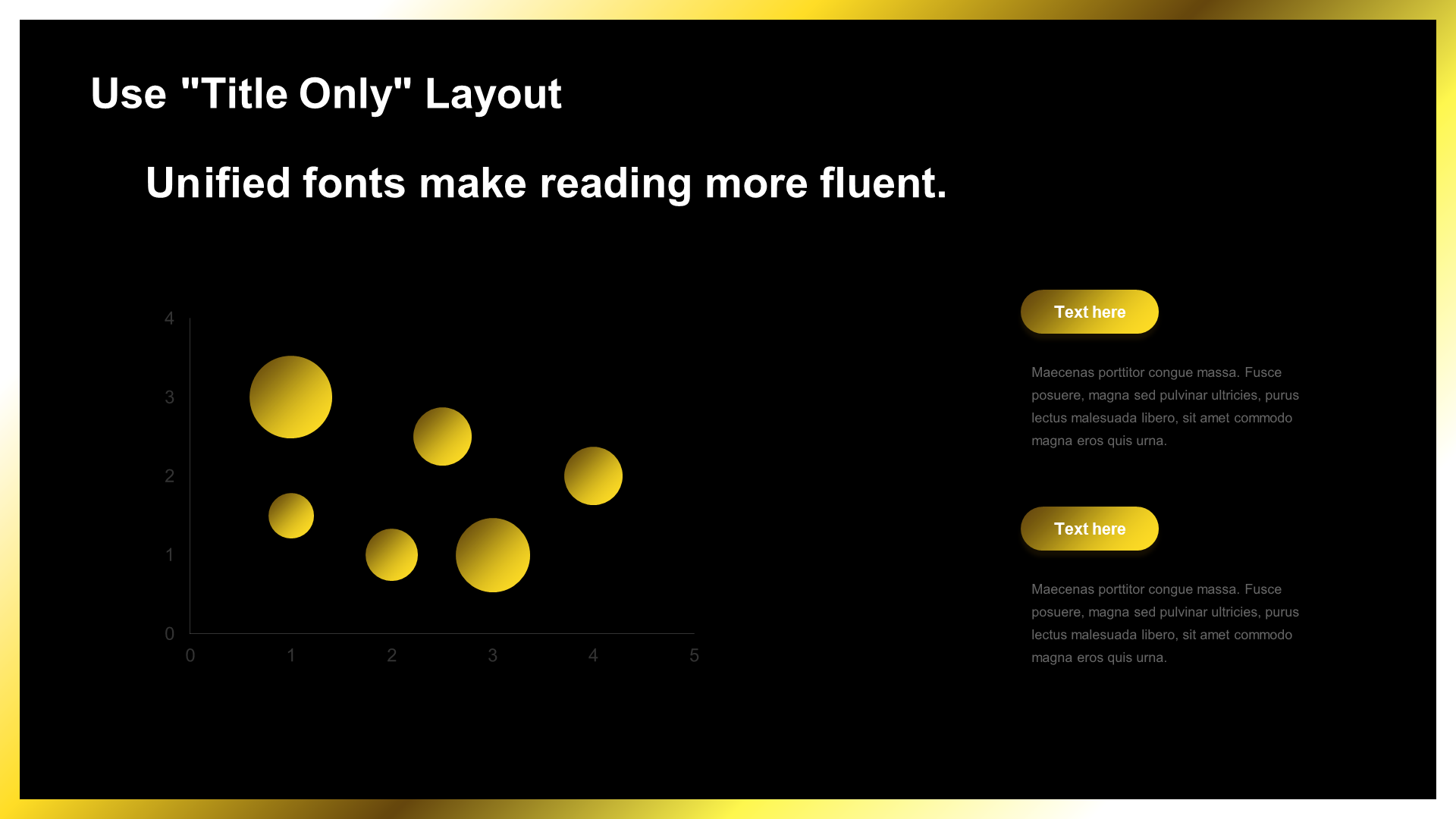 Use "Title Only" Layout

Unified fonts make reading more fluent.

4
3
2
1
0
0
1
2
3
4
5

Text here

Maecenas porttitor congue massa. Fusce posuere, magna sed pulvinar ultricies, purus lectus malesuada libero, sit amet commodo magna eros quis urna.

Text here

Maecenas porttitor congue massa. Fusce posuere, magna sed pulvinar ultricies, purus lectus malesuada libero, sit amet commodo magna eros quis urna.